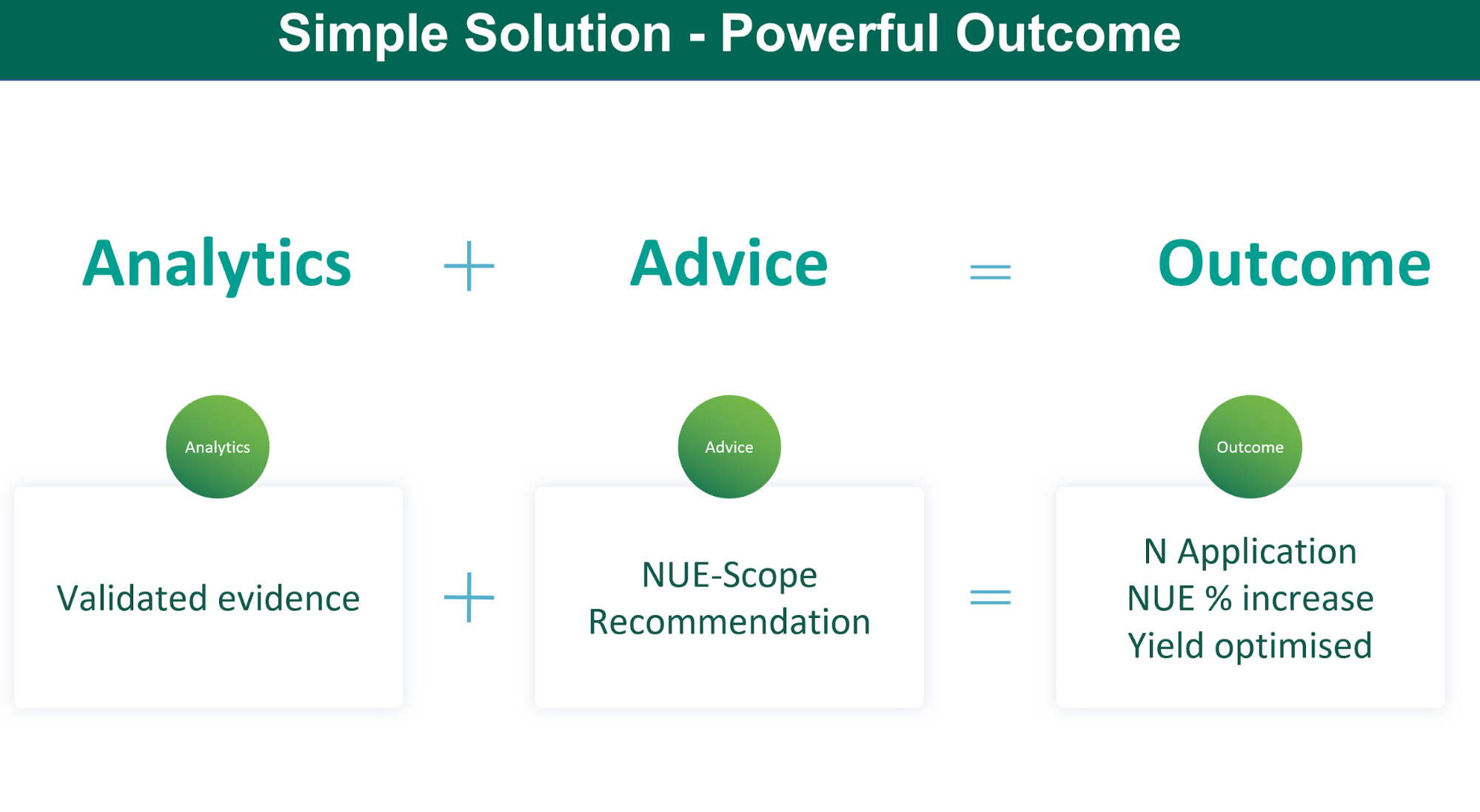 Simple Solution - Powerful Outcome

Analytics + Advice = Outcome

Analytics

Validated evidence

+

Advice

NUE-Scope
Recommendation

=

Outcome

N Application
NUE % increase
Yield optimised